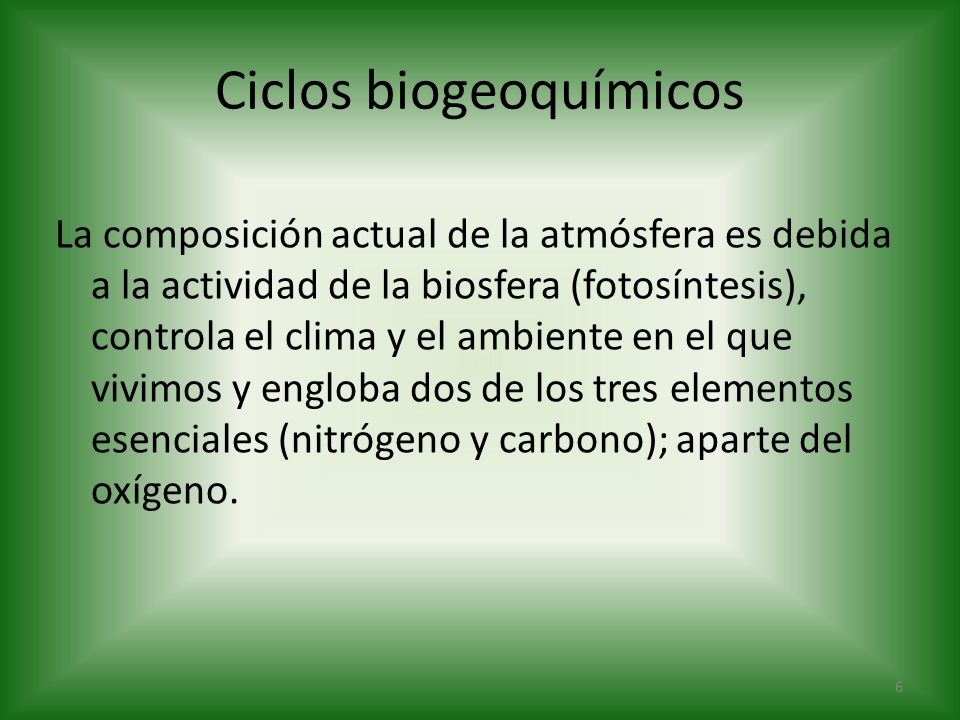 Ciclos biogeoquímicos

La composición actual de la atmósfera es debida a la actividad de la biosfera (fotosíntesis), controla el clima y el ambiente en el que vivimos y engloba dos de los tres elementos esenciales (nitrógeno y carbono); aparte del oxígeno.

6